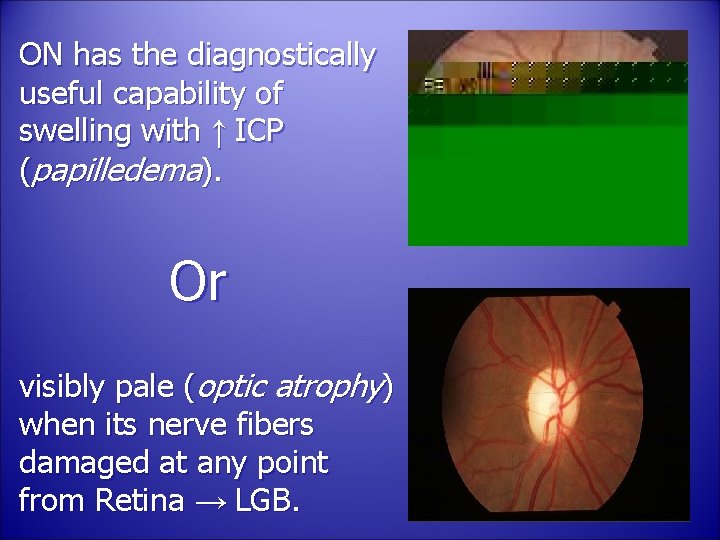 ON has the diagnostically useful capability of swelling with ↑ ICP (papilledema).

Or

visibly pale (optic atrophy) when its nerve fibers damaged at any point from Retina → LGB.